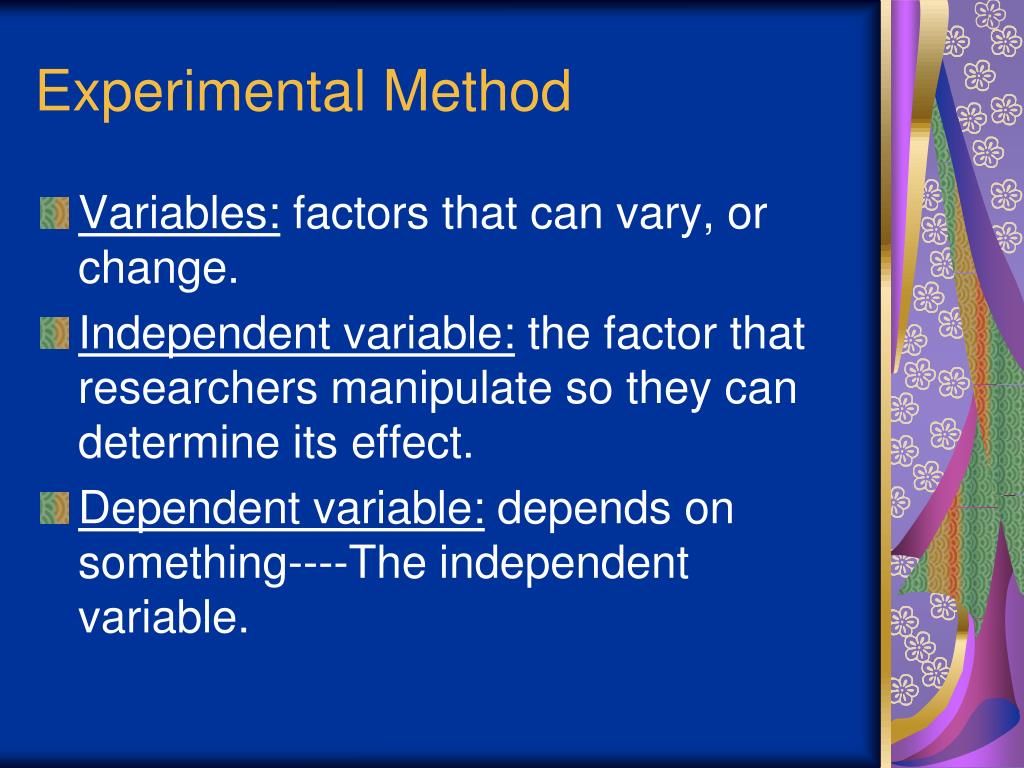 Experimental Method

Variables: factors that can vary, or change.

Independent variable: the factor that researchers manipulate so they can determine its effect.

Dependent variable: depends on something----The independent variable.